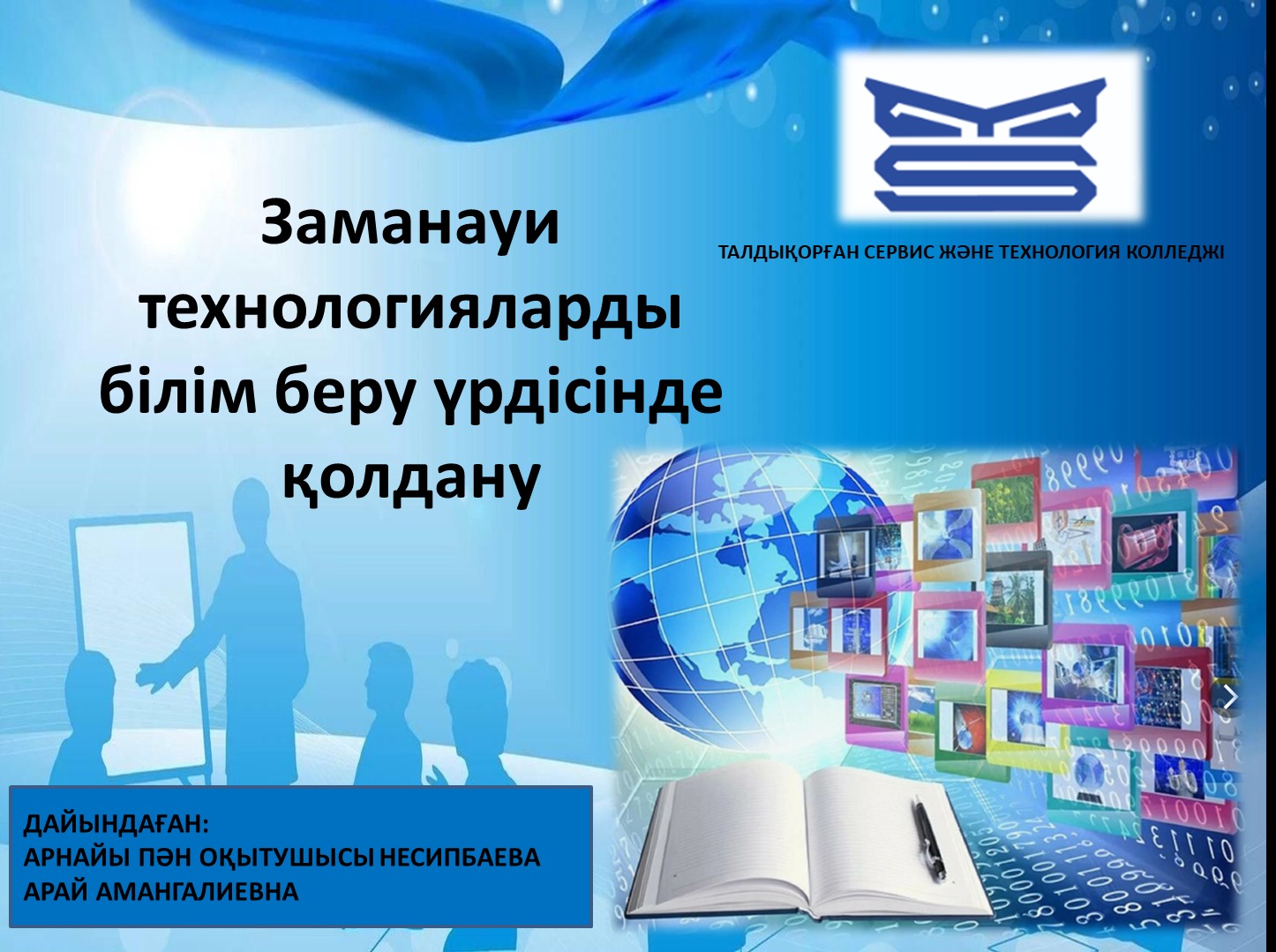 Заманауи технологияларды білім беру үрдісінде қолдану

ТАЛДЫҚОРҒАН СЕРВИС ЖӘНЕ ТЕХНОЛОГИЯ КОЛЛЕДЖІ

ДАЙЫНДАҒАН:
АРНАЙЫ ПӘН ОҚЫТУШЫСЫ НЕСИПБАЕВА АРАЙ АМАНГАЛИЕВНА